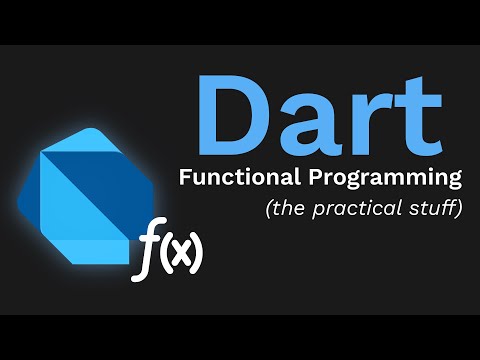 Dart
Functional Programming
(the practical stuff)

$f(x)$